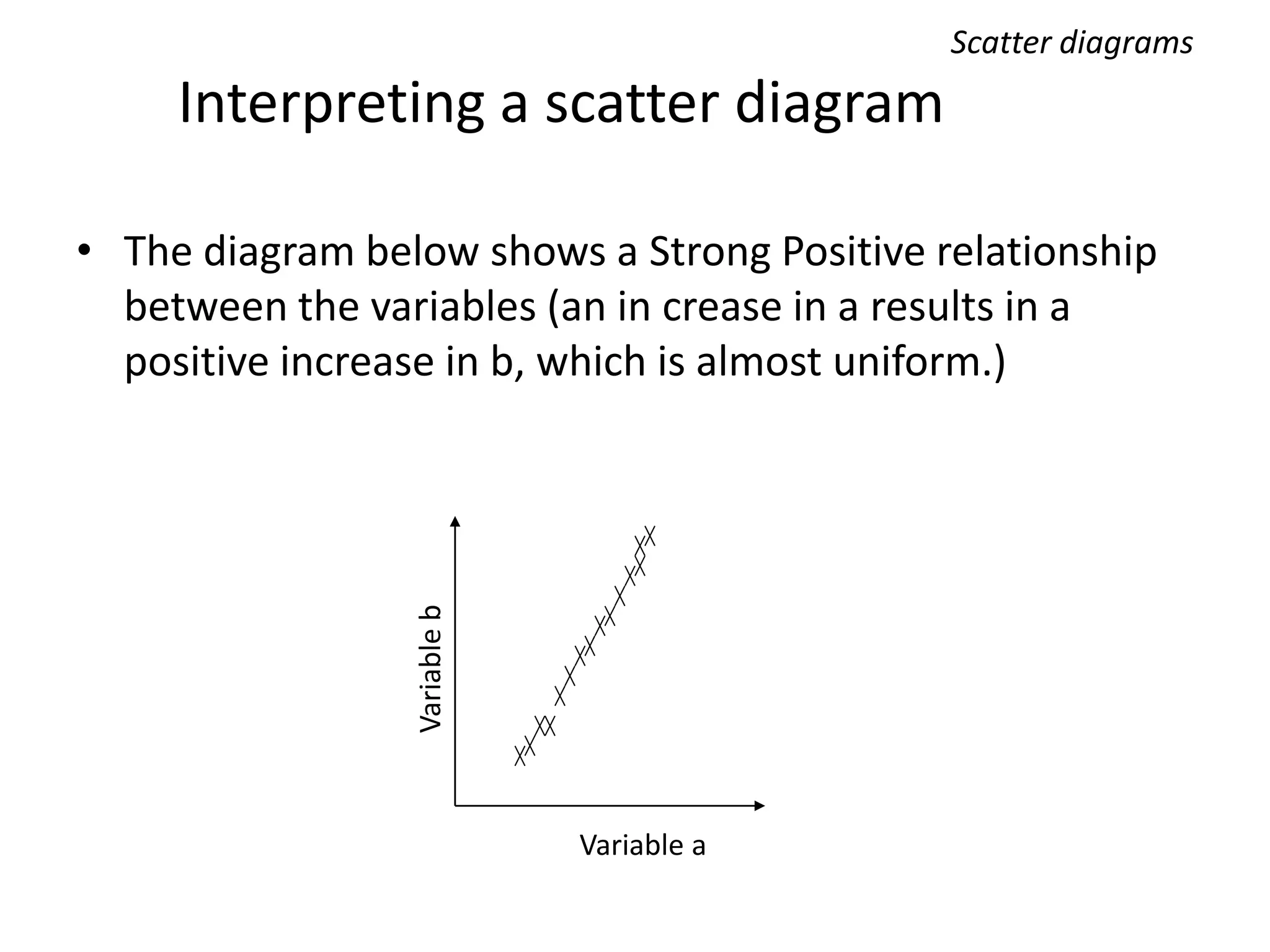 Scatter diagrams

Interpreting a scatter diagram

• The diagram below shows a Strong Positive relationship between the variables (an in crease in a results in a positive increase in b, which is almost uniform.)

Variable b

Variable a